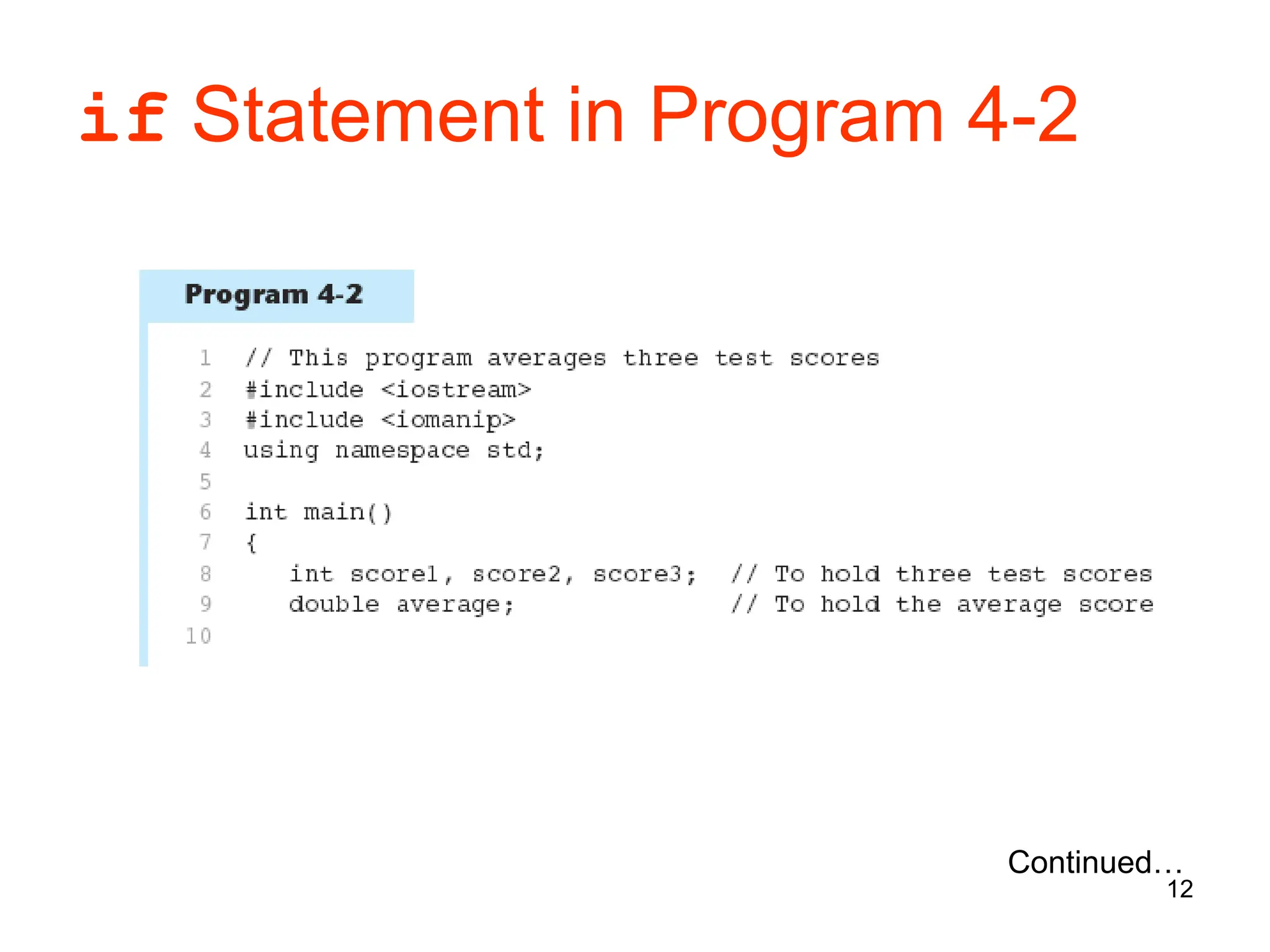 if Statement in Program 4-2

Program 4-2

1 // This program averages three test scores
2 #include <iostream>
3 #include <iomanip>
4 using namespace std;
5
6 int main()
7 {
8    int score1, score2, score3;   // To hold three test scores
9    double average;               // To hold the average score
10

Continued…
12